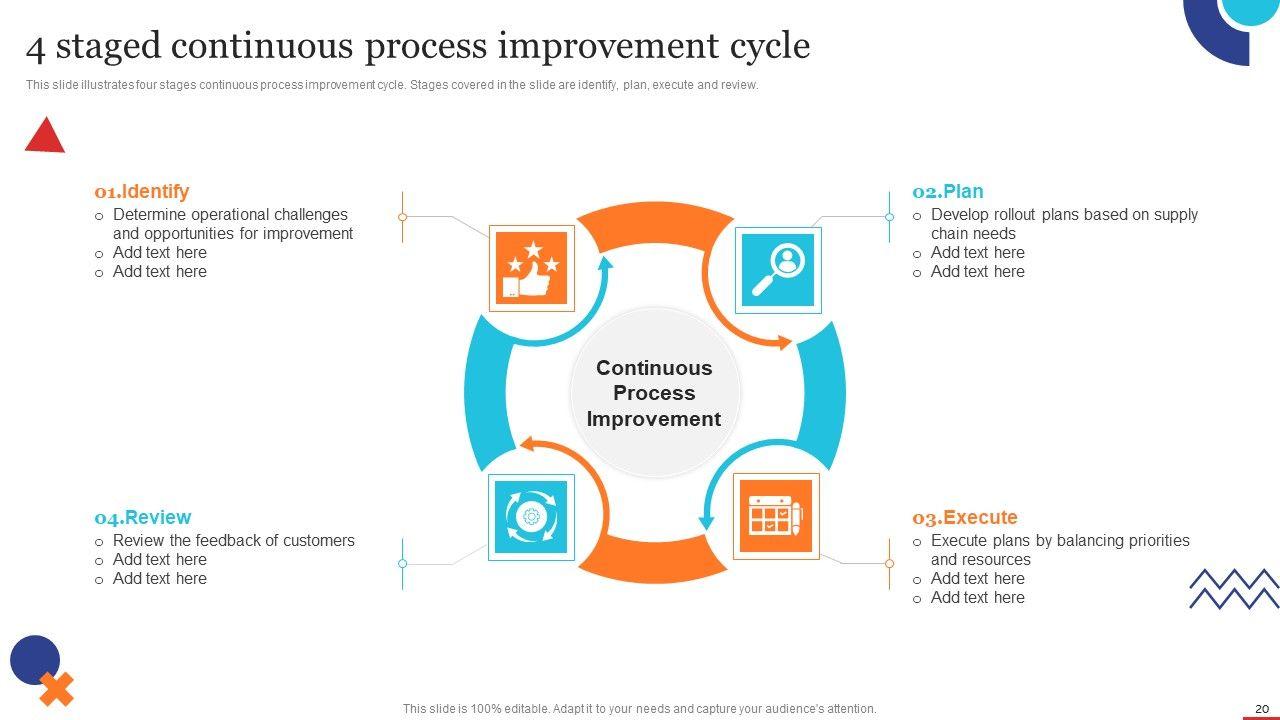 4 staged continuous process improvement cycle

This slide illustrates four stages continuous process improvement cycle. Stages covered in the slide are identify, plan, execute and review.

01.Identify
o Determine operational challenges and opportunities for improvement
o Add text here
o Add text here

02.Plan
o Develop rollout plans based on supply chain needs
o Add text here
o Add text here

Continuous Process Improvement

04.Review
o Review the feedback of customers
o Add text here
o Add text here

03.Execute
o Execute plans by balancing priorities and resources
o Add text here
o Add text here

This slide is 100% editable. Adapt it to your needs and capture your audience's attention.

20